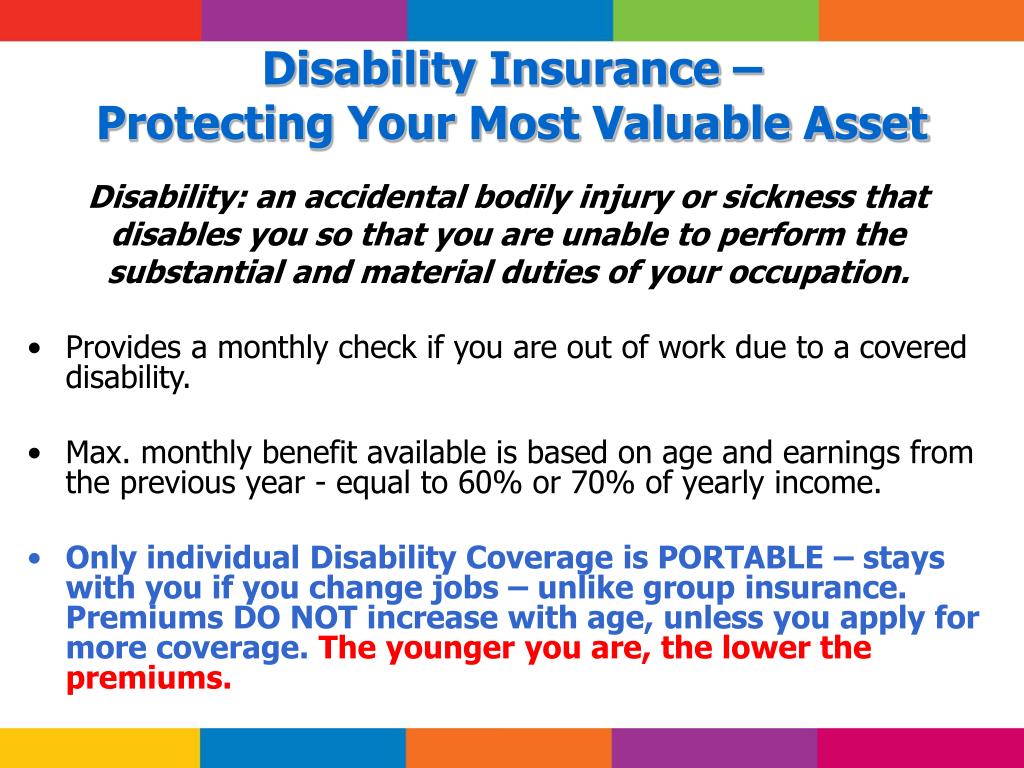 Disability Insurance –
Protecting Your Most Valuable Asset

Disability: an accidental bodily injury or sickness that disables you so that you are unable to perform the substantial and material duties of your occupation.

• Provides a monthly check if you are out of work due to a covered disability.

• Max. monthly benefit available is based on age and earnings from the previous year - equal to 60% or 70% of yearly income.

• Only individual Disability Coverage is PORTABLE – stays with you if you change jobs – unlike group insurance. Premiums DO NOT increase with age, unless you apply for more coverage. The younger you are, the lower the premiums.